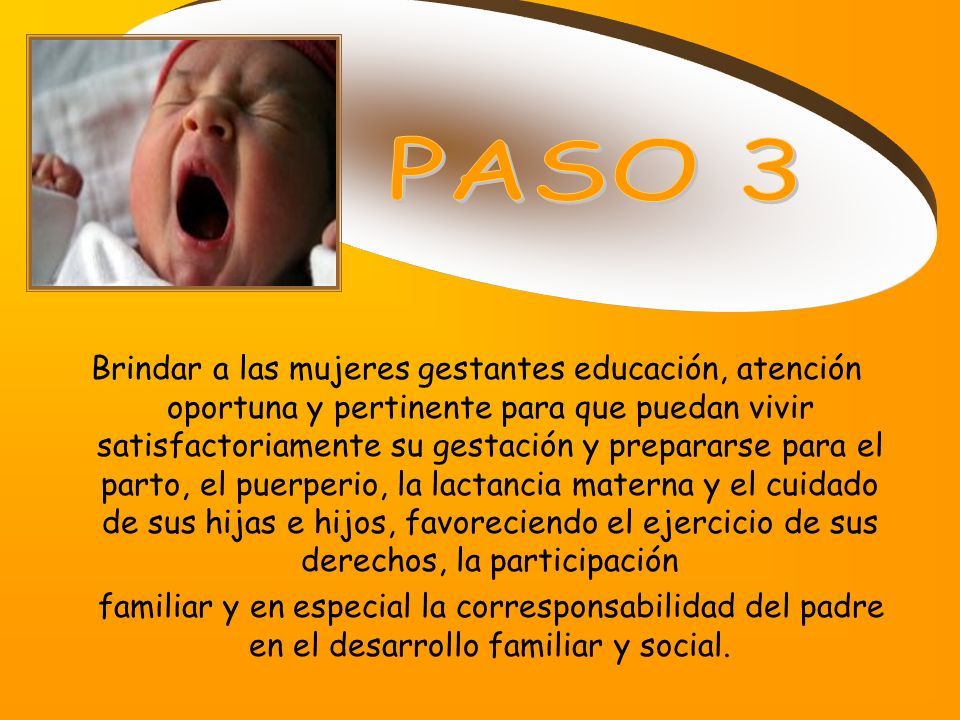 PASO 3

Brindar a las mujeres gestantes educación, atención oportuna y pertinente para que puedan vivir satisfactoriamente su gestación y prepararse para el parto, el puerperio, la lactancia materna y el cuidado de sus hijas e hijos, favoreciendo el ejercicio de sus derechos, la participación

familiar y en especial la corresponsabilidad del padre en el desarrollo familiar y social.